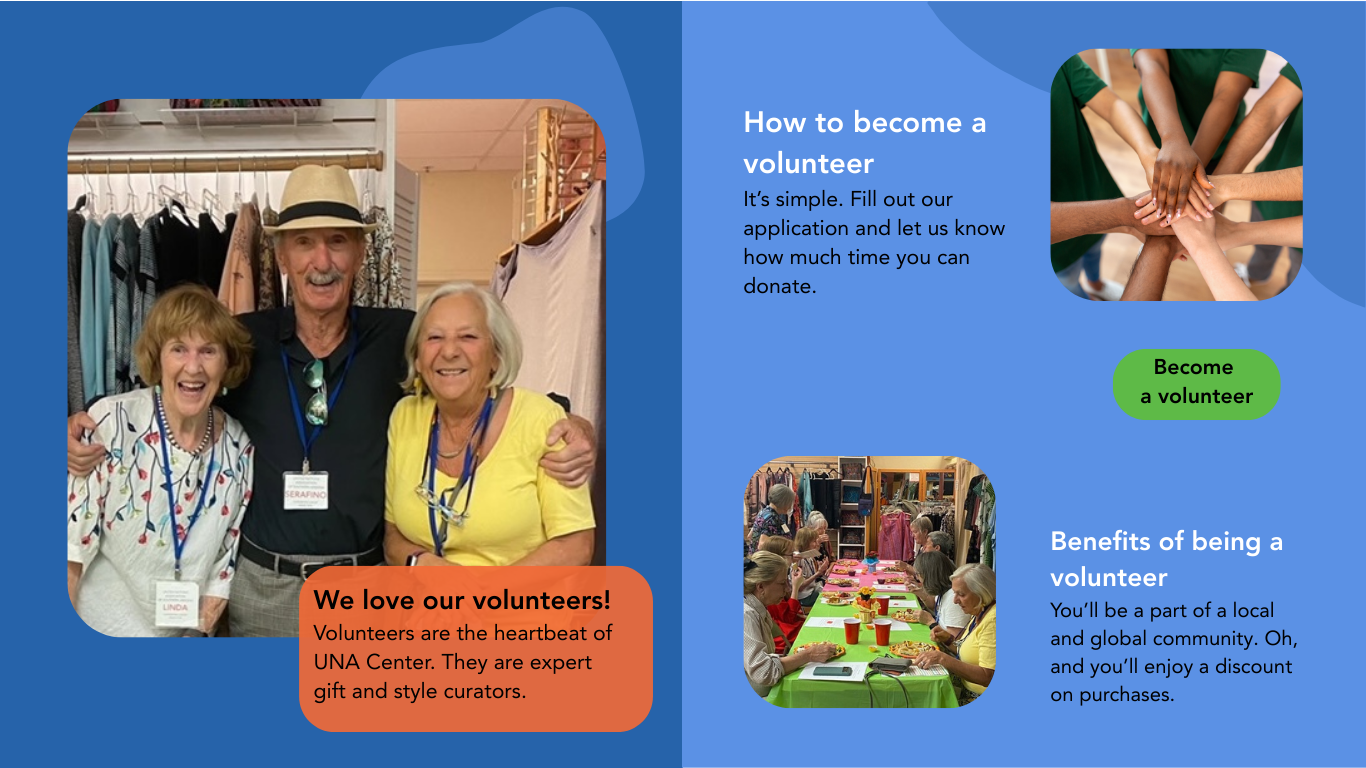 SERAFINO

LINDA

We love our volunteers!
Volunteers are the heartbeat of UNA Center. They are expert gift and style curators.

How to become a volunteer
It's simple. Fill out our application and let us know how much time you can donate.

Become a volunteer

Benefits of being a volunteer
You'll be a part of a local and global community. Oh, and you'll enjoy a discount on purchases.